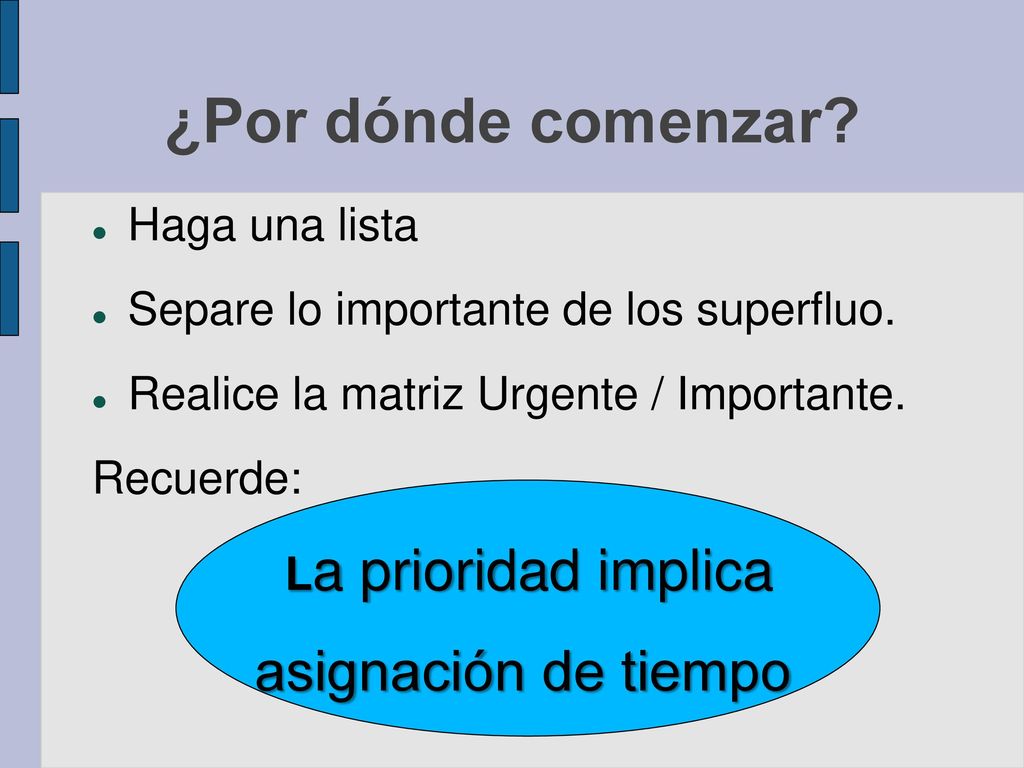 ¿Por dónde comenzar?

Haga una lista

Separe lo importante de los superfluo.

Realice la matriz Urgente / Importante.

Recuerde:

La prioridad implica asignación de tiempo